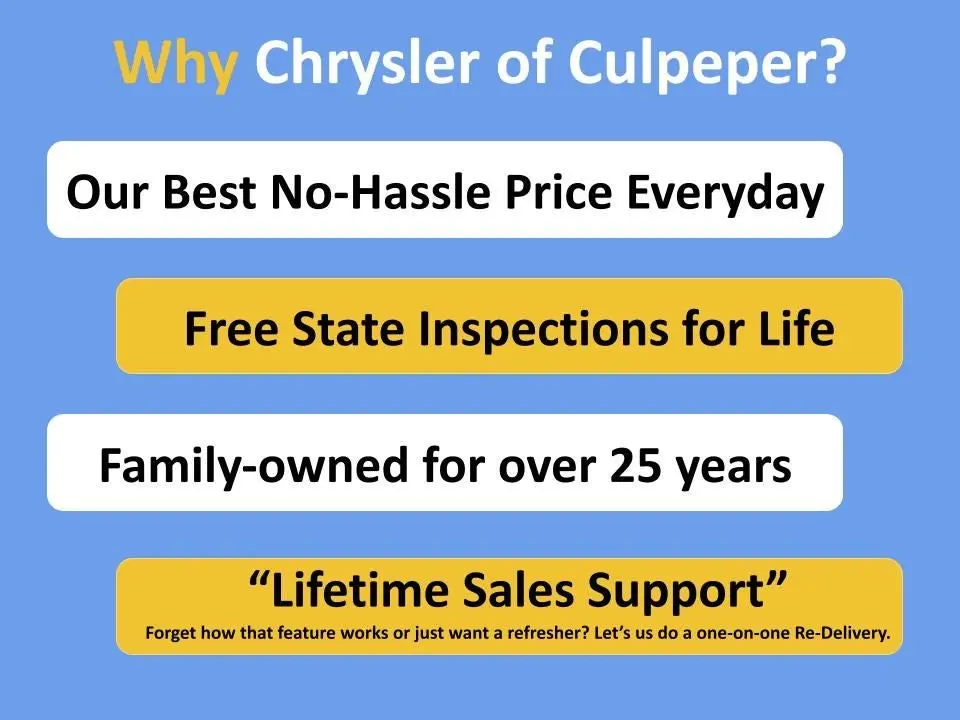 Why Chrysler of Culpeper?

Our Best No-Hassle Price Everyday

Free State Inspections for Life

Family-owned for over 25 years

“Lifetime Sales Support”

Forget how that feature works or just want a refresher? Let’s us do a one-on-one Re-Delivery.